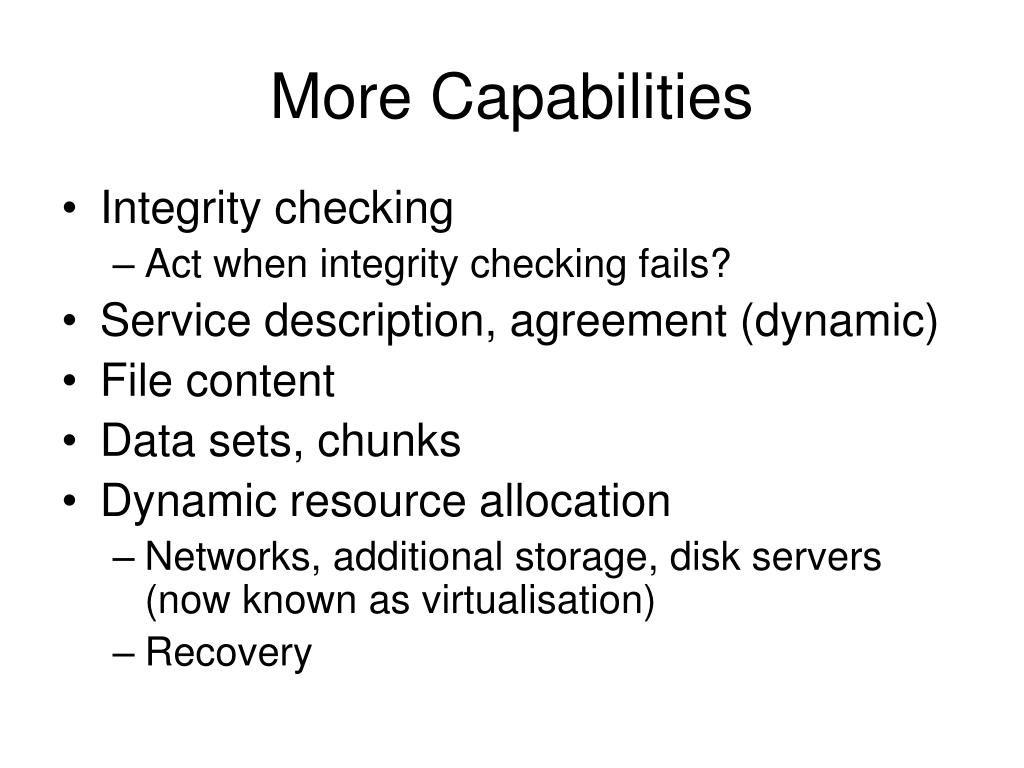 More Capabilities

• Integrity checking
– Act when integrity checking fails?
• Service description, agreement (dynamic)
• File content
• Data sets, chunks
• Dynamic resource allocation
– Networks, additional storage, disk servers (now known as virtualisation)
– Recovery